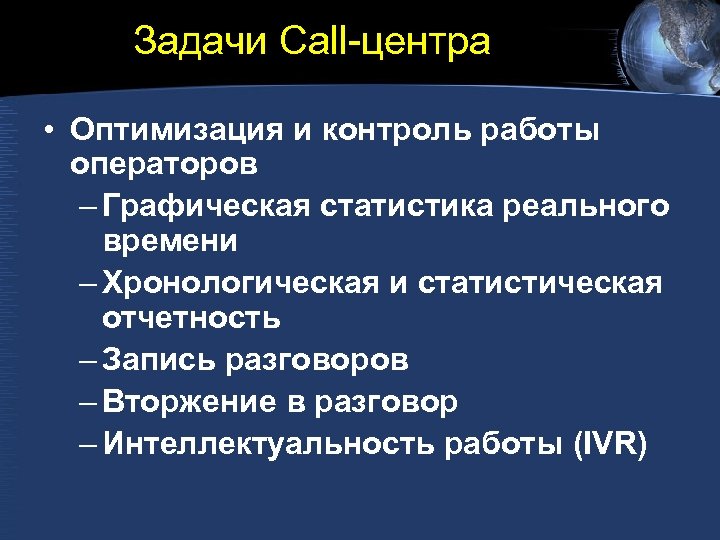 Задачи Call-центра

• Оптимизация и контроль работы операторов
– Графическая статистика реального времени
– Хронологическая и статистическая отчетность
– Запись разговоров
– Вторжение в разговор
– Интеллектуальность работы (IVR)